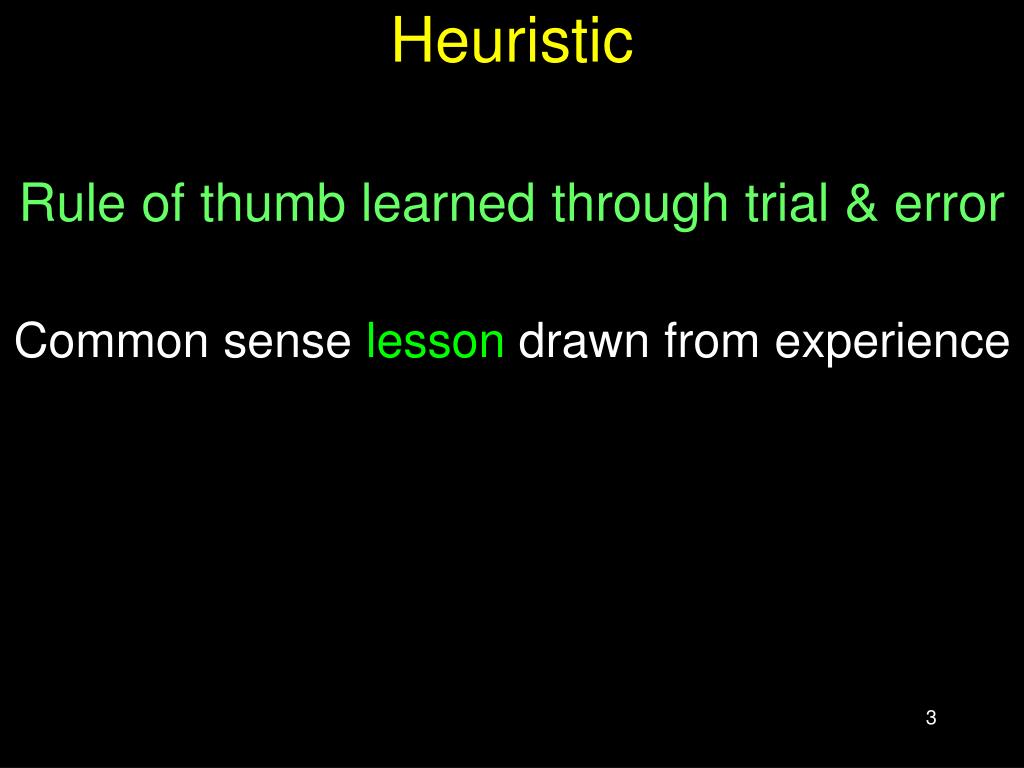 Heuristic

Rule of thumb learned through trial & error

Common sense lesson drawn from experience

3